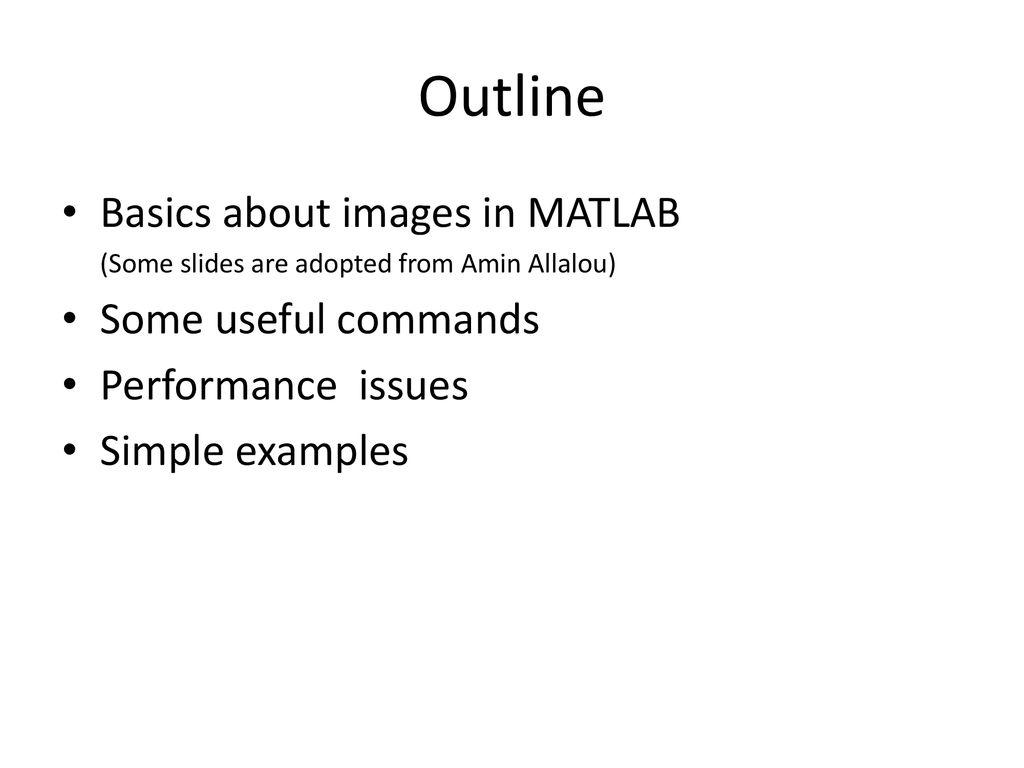 Outline

• Basics about images in MATLAB
(Some slides are adopted from Amin Allalou)
• Some useful commands
• Performance issues
• Simple examples